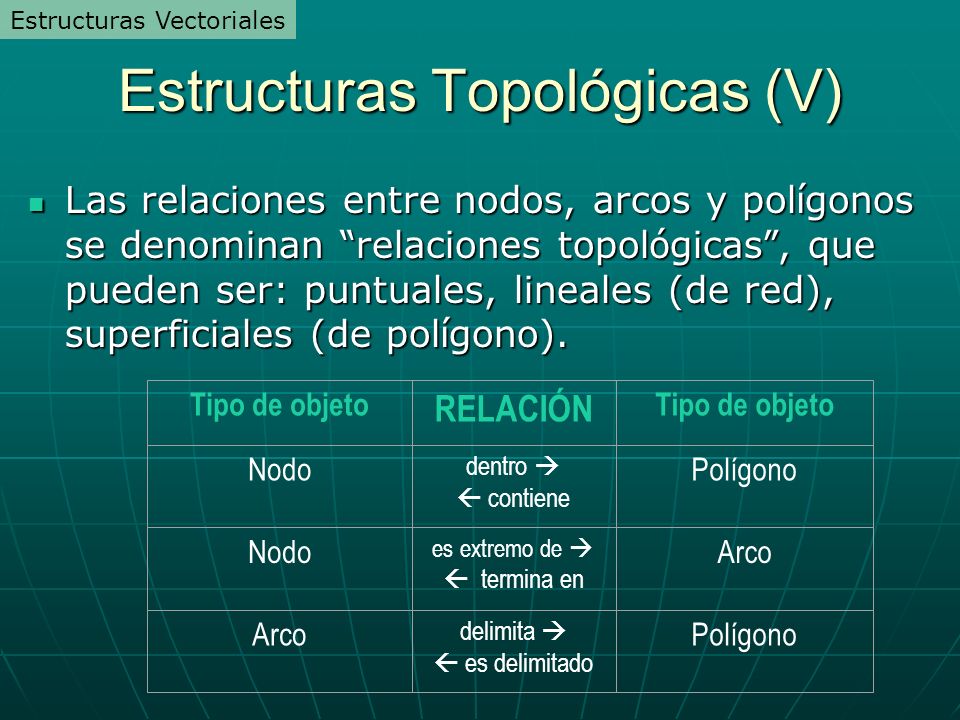 Estructuras Vectoriales

Estructuras Topológicas (V)

Las relaciones entre nodos, arcos y polígonos se denominan “relaciones topológicas”, que pueden ser: puntuales, lineales (de red), superficiales (de polígono).

| Tipo de objeto | RELACIÓN | Tipo de objeto |
|---|---|---|
| Nodo | dentro → ← contiene | Polígono |
| Nodo | es extremo de → ← termina en | Arco |
| Arco | delimita → ← es delimitado | Polígono |